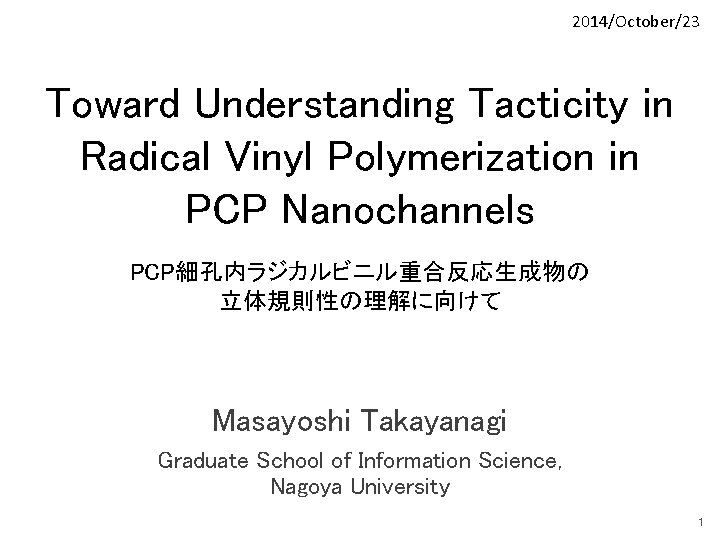 2014/October/23

Toward Understanding Tacticity in Radical Vinyl Polymerization in PCP Nanochannels

PCP細孔内ラジカルビニル重合反応生成物の立体規則性の理解に向けて

Masayoshi Takayanagi

Graduate School of Information Science, Nagoya University

1